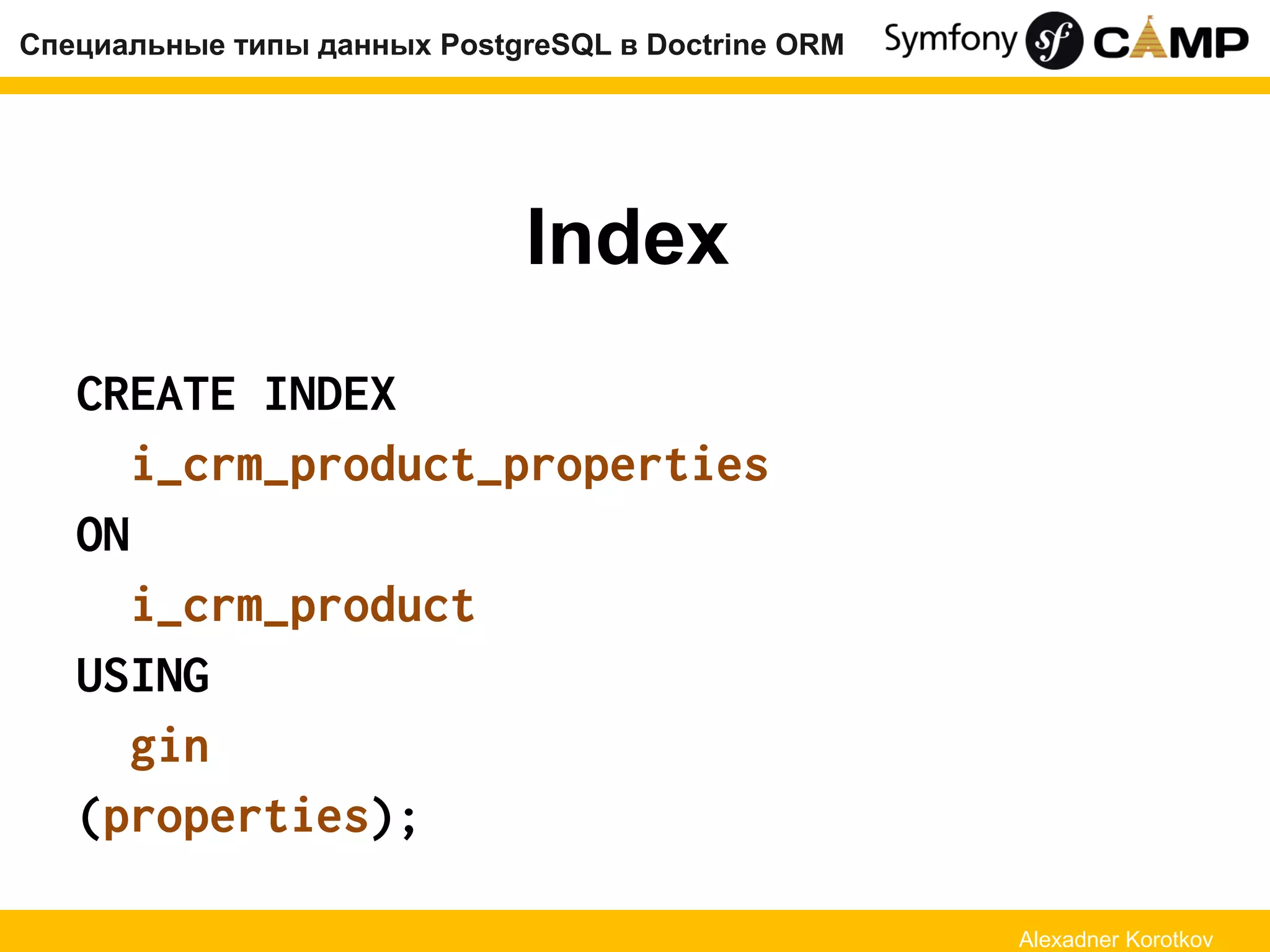 Специальные типы данных PostgreSQL в Doctrine ORM

Symfony sf CAMP

Index

CREATE INDEX
i_crm_product_properties
ON
i_crm_product
USING
gin
(properties);

Alexadner Korotkov